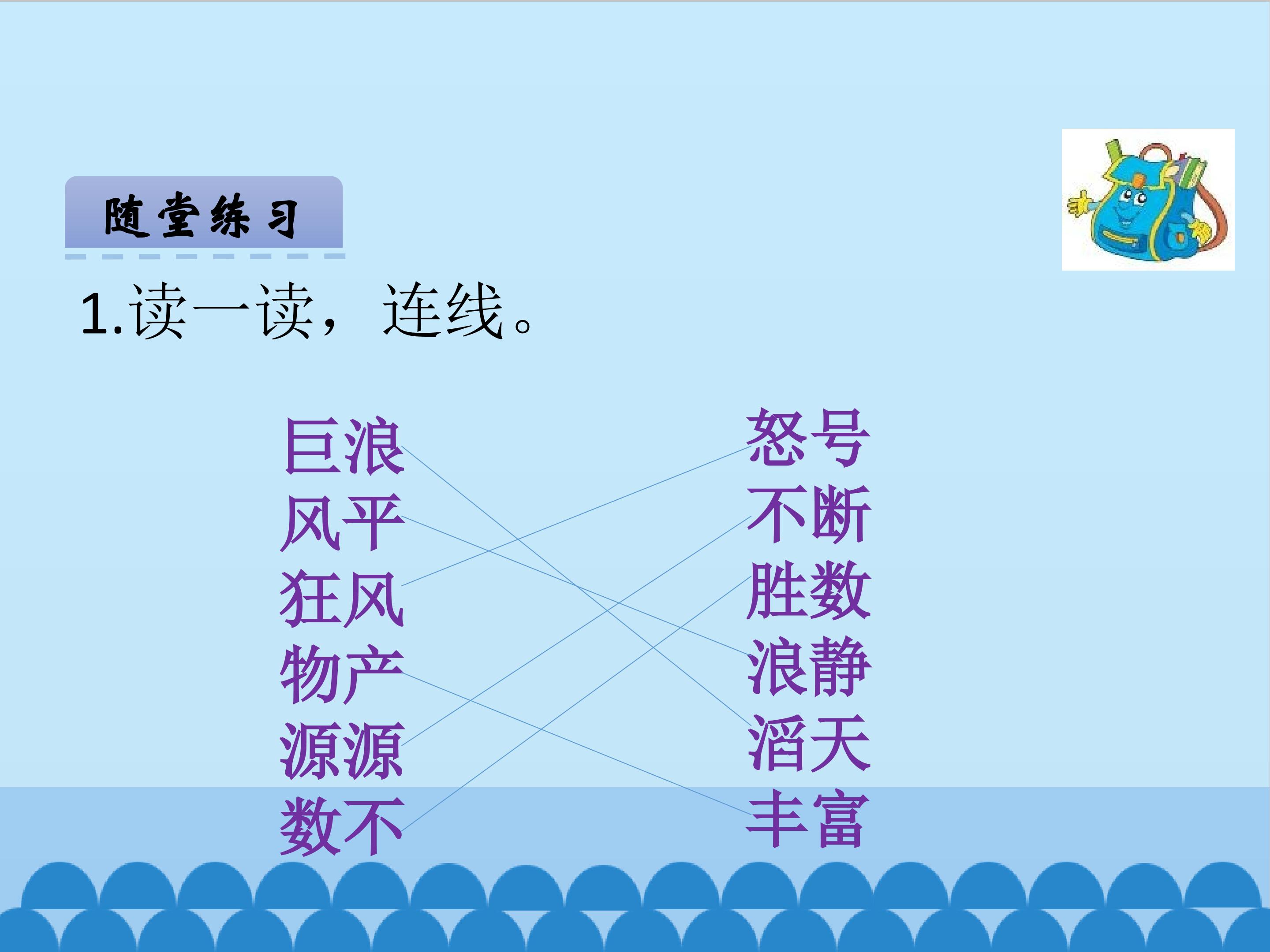 随堂练习

1.读一读，连线。

巨浪
风平
狂风
物产
源源
数不

怒号
不断
胜数
浪静
滔天
丰富